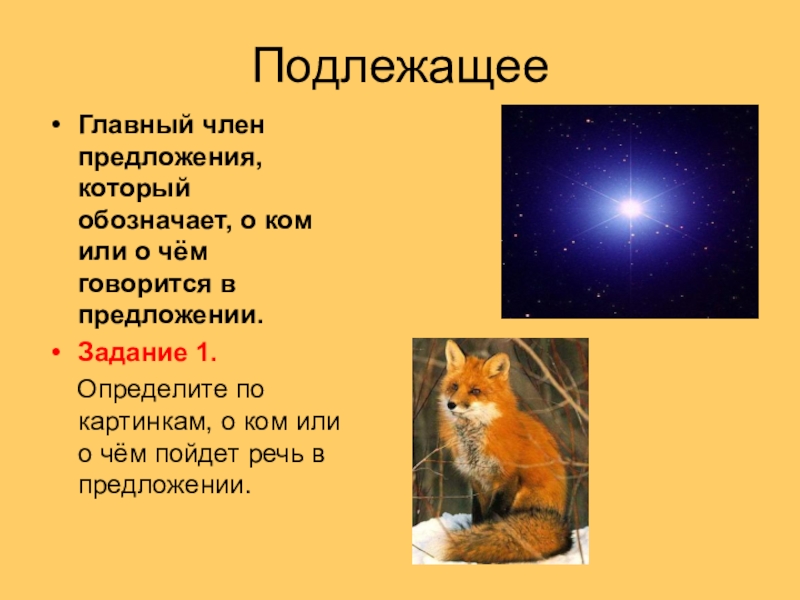 Подлежащее

• Главный член предложения, который обозначает, о ком или о чём говорится в предложении.

• Задание 1.

Определите по картинкам, о ком или о чём пойдет речь в предложении.